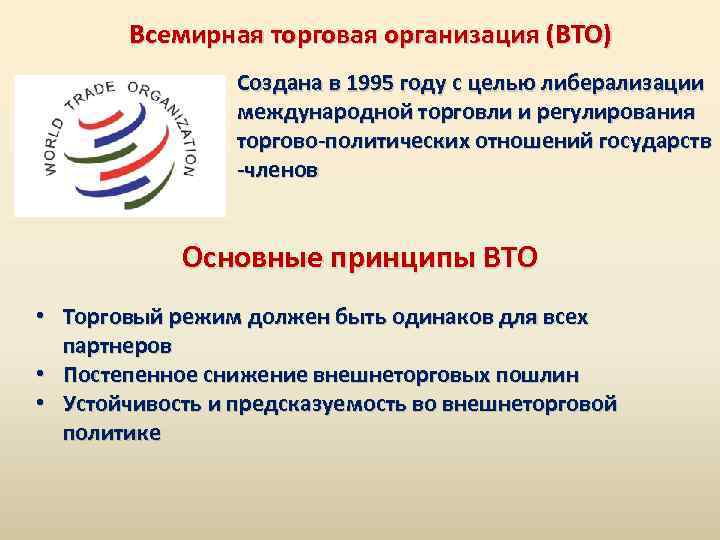 Всемирная торговая организация (ВТО)

WORLD TRADE ORGANIZATION

Создана в 1995 году с целью либерализации международной торговли и регулирования торгово-политических отношений государств -членов

Основные принципы ВТО

• Торговый режим должен быть одинаков для всех партнеров
• Постепенное снижение внешнеторговых пошлин
• Устойчивость и предсказуемость во внешнеторговой политике